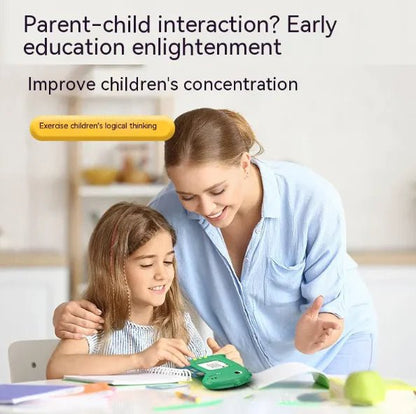 Parent-child interaction? Early education enlightenment

Improve children's concentration

Exercise children's logical thinking